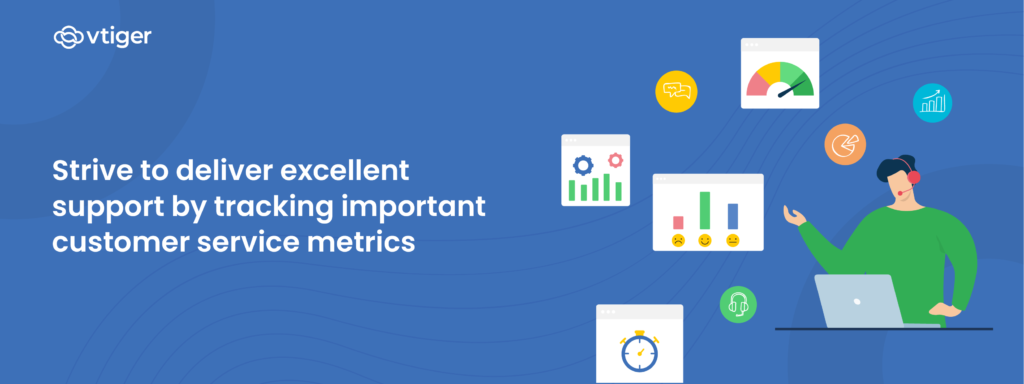 vtiger

Strive to deliver excellent support by tracking important customer service metrics